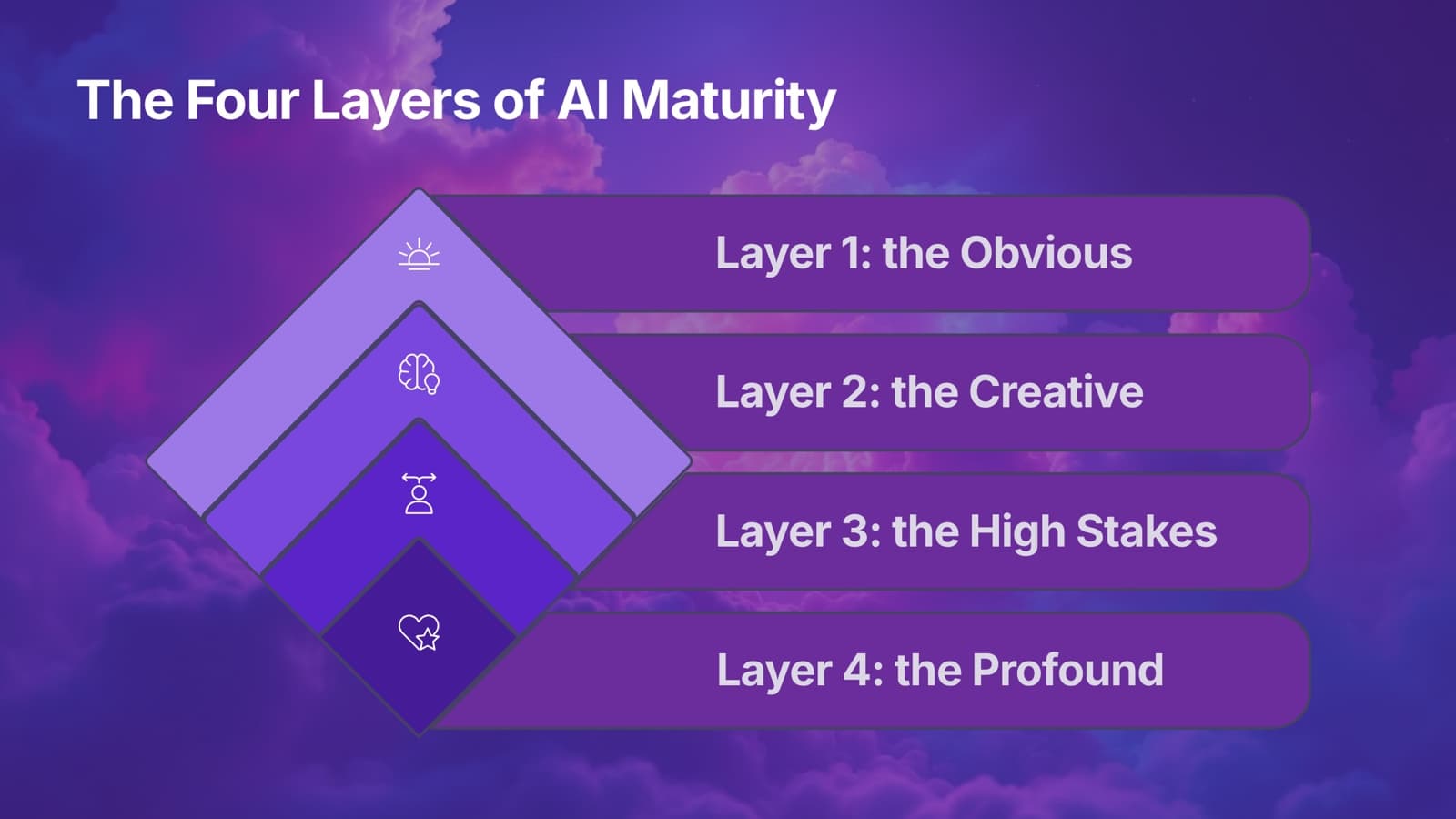 The Four Layers of AI Maturity

Layer 1: the Obvious

Layer 2: the Creative

Layer 3: the High Stakes

Layer 4: the Profound